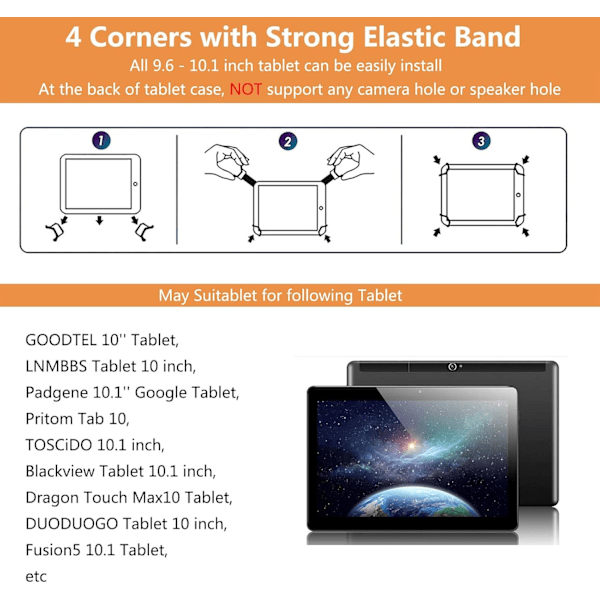 4 Corners with Strong Elastic Band

All 9.6 - 10.1 inch tablet can be easily install

At the back of tablet case, NOT support any camera hole or speaker hole

1

2

3

May Suitablet for following Tablet

GOODTEL 10'' Tablet,
LNMBBS Tablet 10 inch,
Padgene 10.1'' Google Tablet,
Pritom Tab 10,
TOSCiDO 10.1 inch,
Blackview Tablet 10.1 inch,
Dragon Touch Max10 Tablet,
DUODUOGO Tablet 10 inch,
Fusion5 10.1 Tablet,
etc